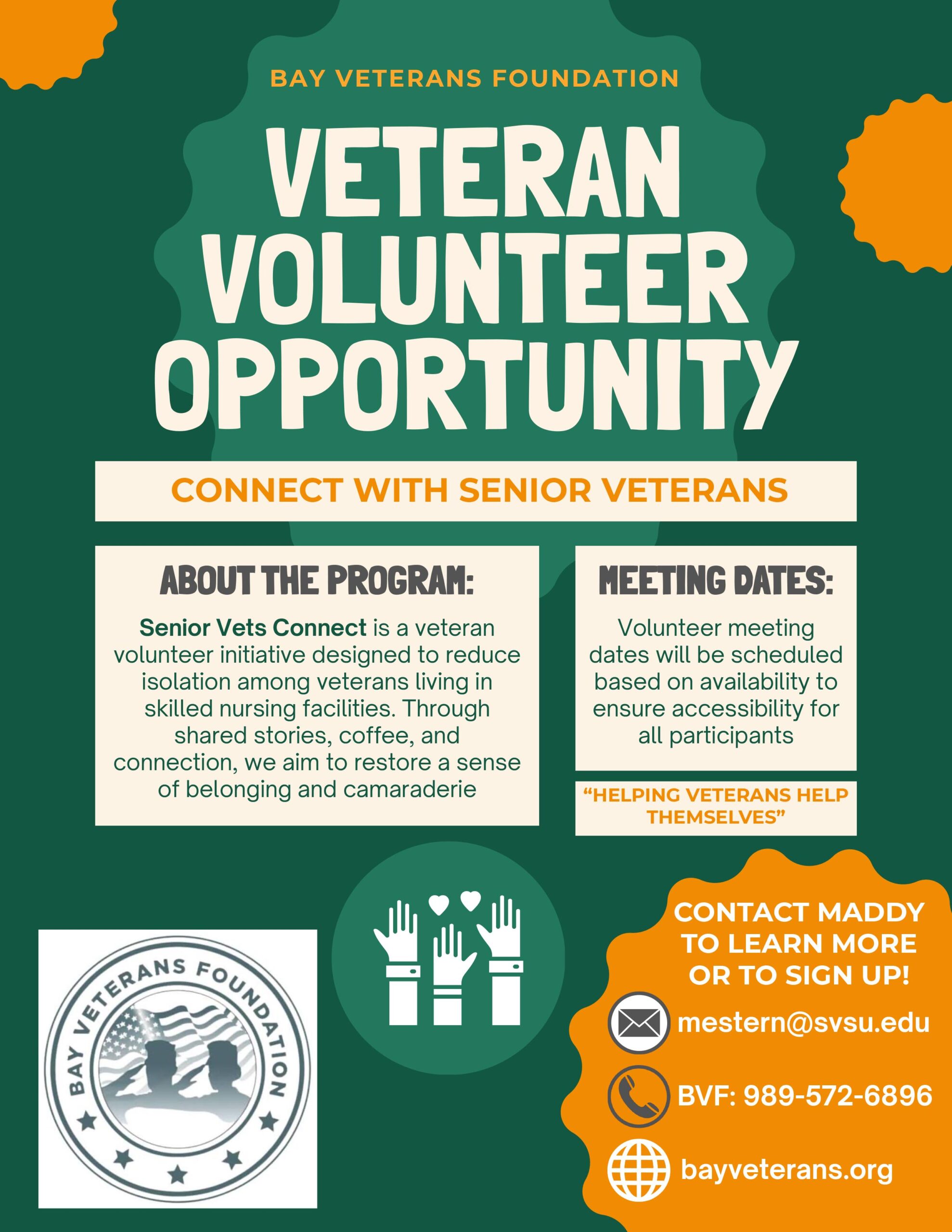 BAY VETERANS FOUNDATION

VETERAN VOLUNTEER OPPORTUNITY

CONNECT WITH SENIOR VETERANS

ABOUT THE PROGRAM:

Senior Vets Connect is a veteran volunteer initiative designed to reduce isolation among veterans living in skilled nursing facilities. Through shared stories, coffee, and connection, we aim to restore a sense of belonging and camaraderie

MEETING DATES:

Volunteer meeting dates will be scheduled based on availability to ensure accessibility for all participants

"HELPING VETERANS HELP THEMSELVES"

BAY VETERANS FOUNDATION

CONTACT MADDY TO LEARN MORE OR TO SIGN UP!

mestern@svsu.edu

BVF: 989-572-6896

bayveterans.org